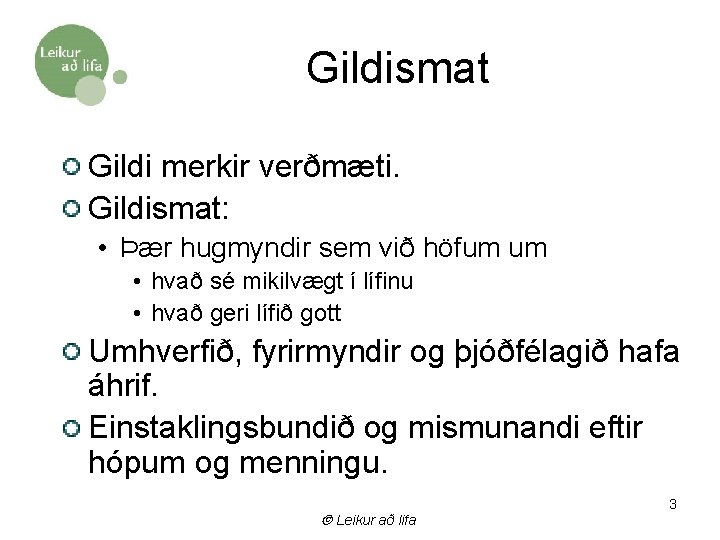 Leikur að lifa

Gildismat

Gildi merkir verðmæti.

Gildismat:

• Þær hugmyndir sem við höfum um

• hvað sé mikilvægt í lífinu

• hvað geri lífið gott

Umhverfið, fyrirmyndir og þjóðfélagið hafa áhrif.

Einstaklingsbundið og mismunandi eftir hópum og menningu.

3

© Leikur að lifa